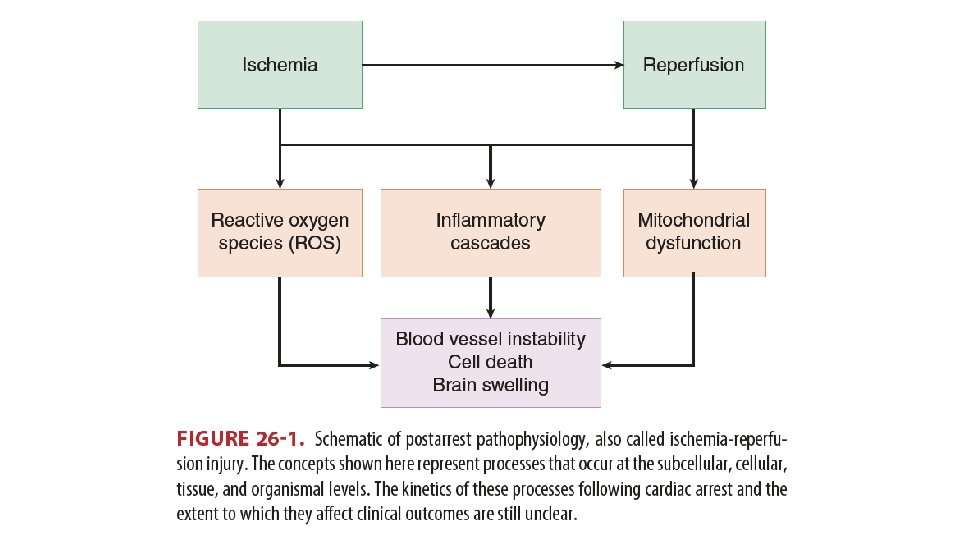 Ischemia

Reperfusion

Reactive oxygen species (ROS)

Inflammatory cascades

Mitochondrial dysfunction

Blood vessel instability
Cell death
Brain swelling

FIGURE 26-1. Schematic of postarrest pathophysiology, also called ischemia-reperfusion injury. The concepts shown here represent processes that occur at the subcellular, cellular, tissue, and organismal levels. The kinetics of these processes following cardiac arrest and the extent to which they affect clinical outcomes are still unclear.